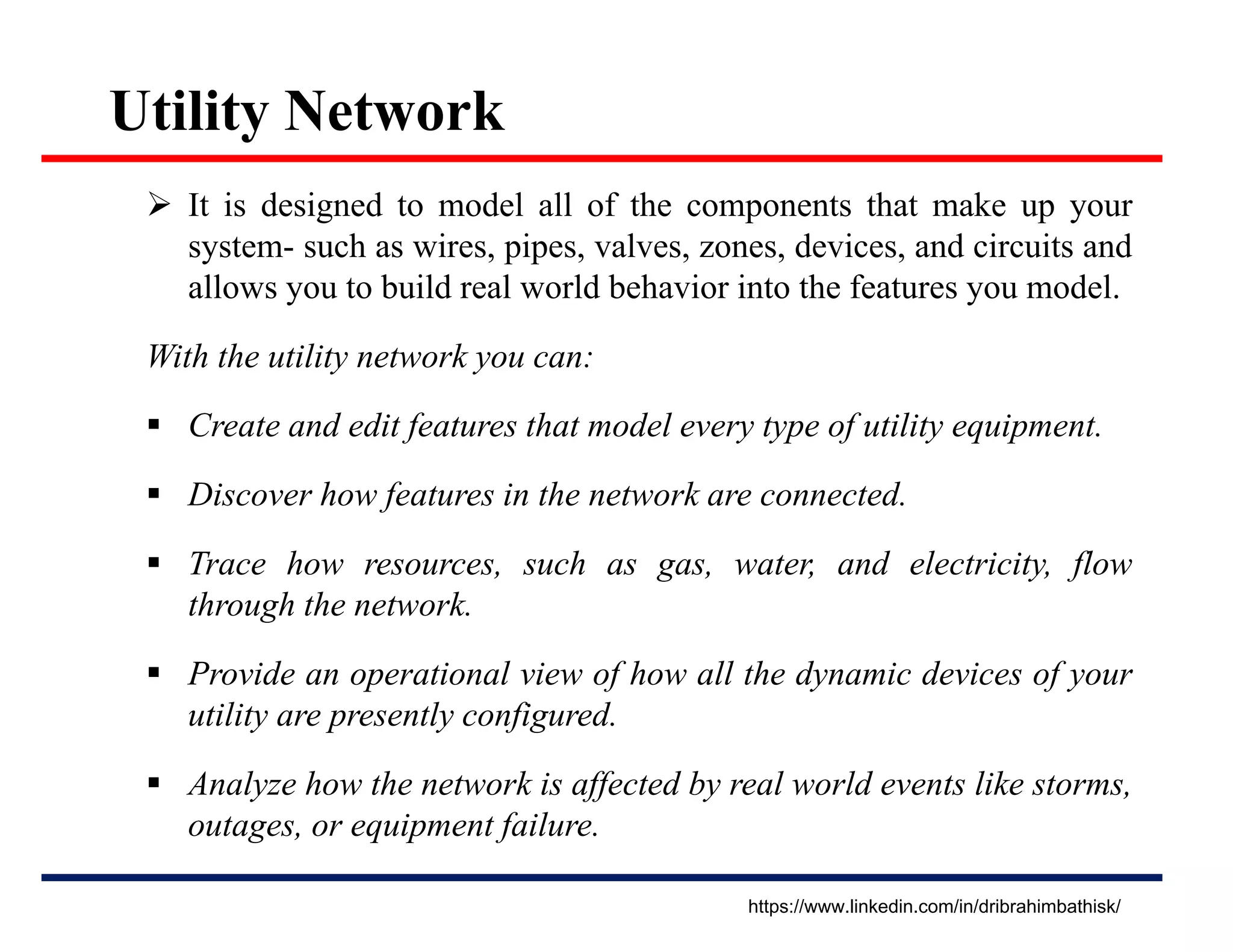 Utility Network

➢ It is designed to model all of the components that make up your system- such as wires, pipes, valves, zones, devices, and circuits and allows you to build real world behavior into the features you model.

With the utility network you can:

▪ Create and edit features that model every type of utility equipment.

▪ Discover how features in the network are connected.

▪ Trace how resources, such as gas, water, and electricity, flow through the network.

▪ Provide an operational view of how all the dynamic devices of your utility are presently configured.

▪ Analyze how the network is affected by real world events like storms, outages, or equipment failure.

https://www.linkedin.com/in/dribrahimbathisk/